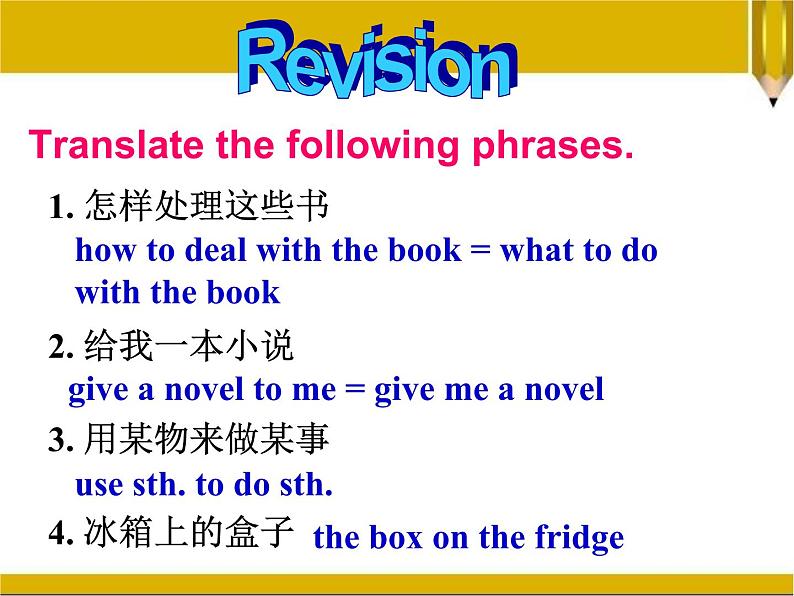 Revision

Translate the following phrases.

1. 怎样处理这些书
how to deal with the book = what to do with the book

2. 给我一本小说
give a novel to me = give me a novel

3. 用某物来做某事
use sth. to do sth.

4. 冰箱上的盒子 the box on the fridge